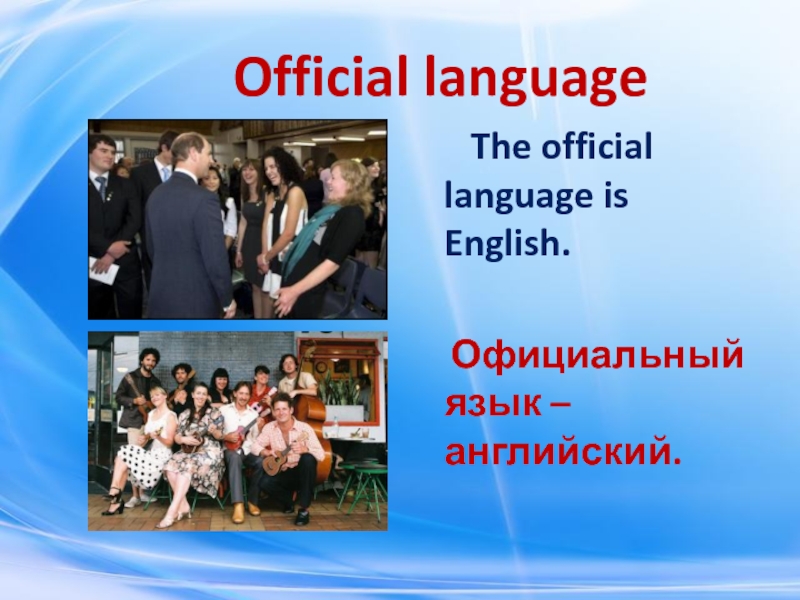 Official language

The official language is English.

Официальный язык – английский.